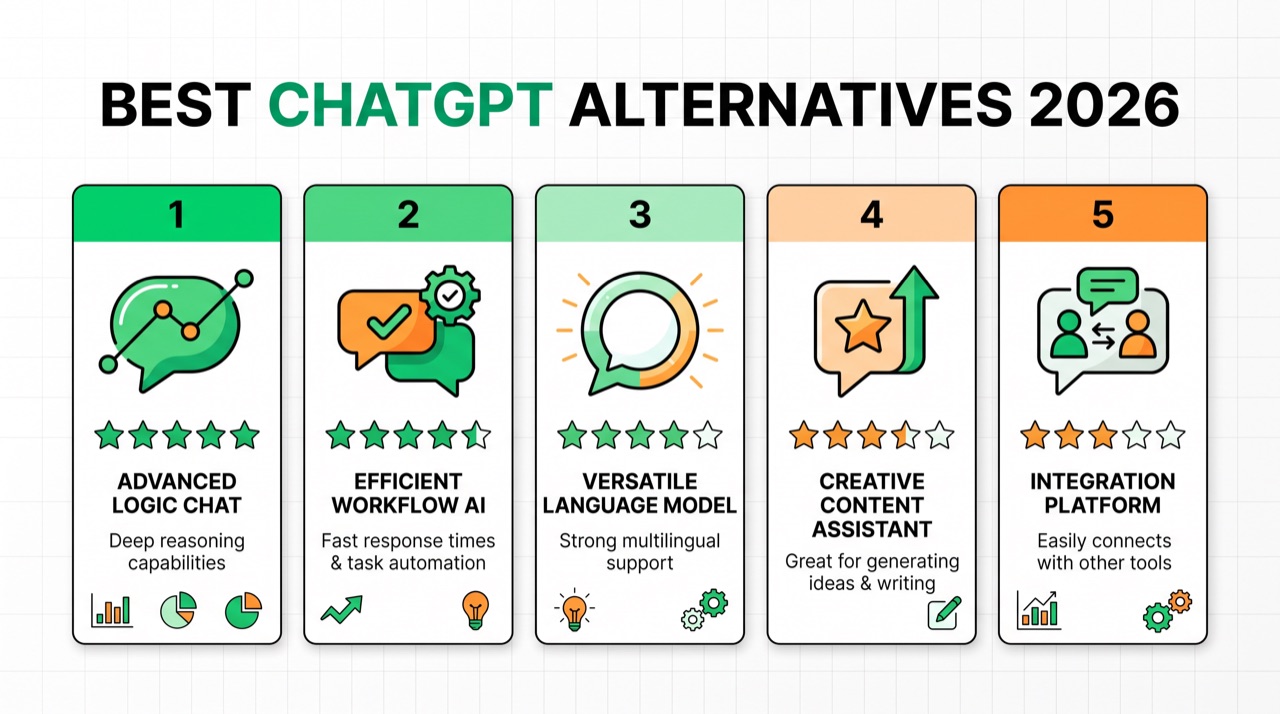 BEST CHATGPT ALTERNATIVES 2026

1

ADVANCED LOGIC CHAT

Deep reasoning capabilities

2

EFFICIENT WORKFLOW AI

Fast response times & task automation

3

VERSATILE LANGUAGE MODEL

Strong multilingual support

4

CREATIVE CONTENT ASSISTANT

Great for generating ideas & writing

5

INTEGRATION PLATFORM

Easily connects with other tools